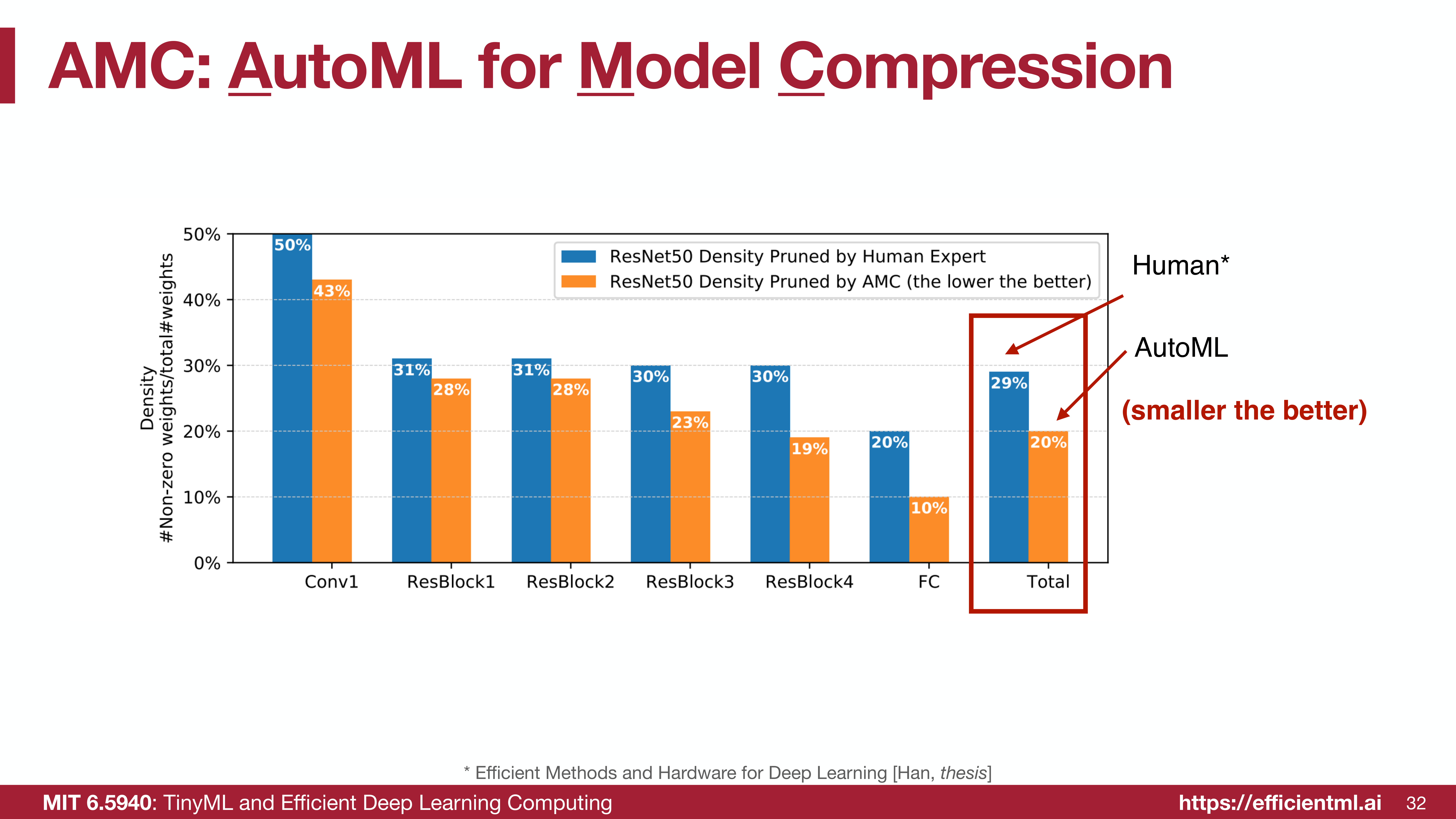 AMC: AutoML for Model Compression

Density
#Non-zero weights/total#weights

50%
40%
30%
20%
10%
0%

ResNet50 Density Pruned by Human Expert
ResNet50 Density Pruned by AMC (the lower the better)

50%
43%
31%
28%
31%
28%
30%
23%
30%
19%
20%
10%
29%
20%

Conv1
ResBlock1
ResBlock2
ResBlock3
ResBlock4
FC
Total

Human*

AutoML

(smaller the better)

* Efficient Methods and Hardware for Deep Learning [Han, thesis]

MIT 6.5940: TinyML and Efficient Deep Learning Computing https://efficientml.ai 32